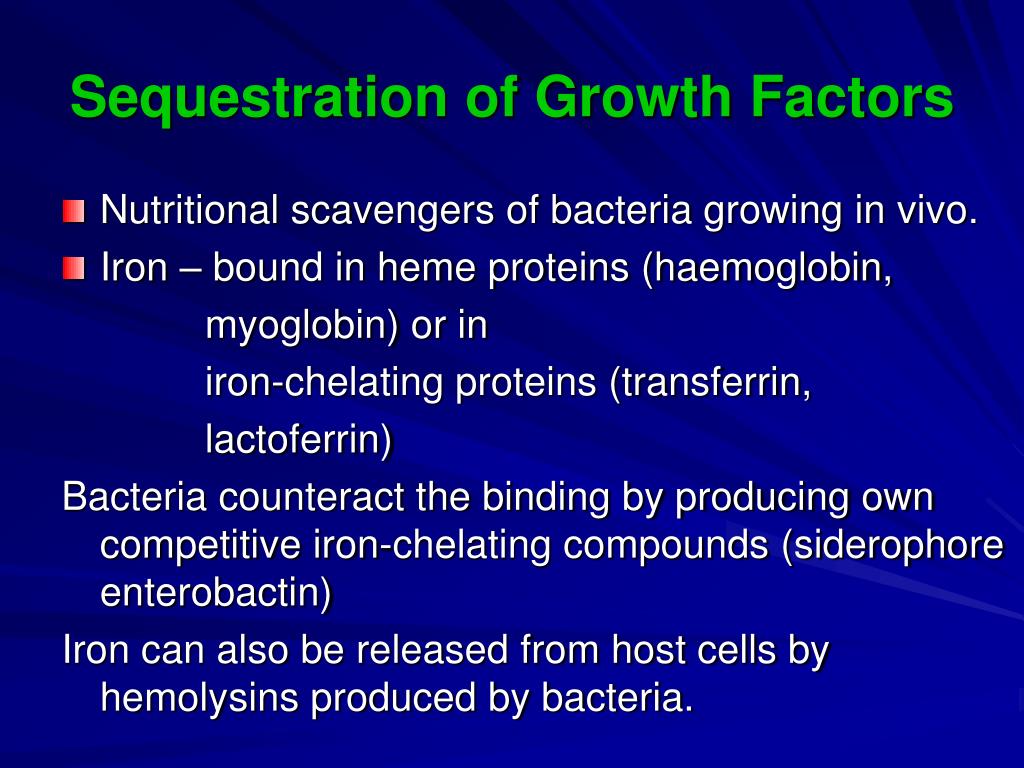 Sequestration of Growth Factors

Nutritional scavengers of bacteria growing in vivo.
Iron – bound in heme proteins (haemoglobin, myoglobin) or in iron-chelating proteins (transferrin, lactoferrin)

Bacteria counteract the binding by producing own competitive iron-chelating compounds (siderophore enterobactin)

Iron can also be released from host cells by hemolysins produced by bacteria.